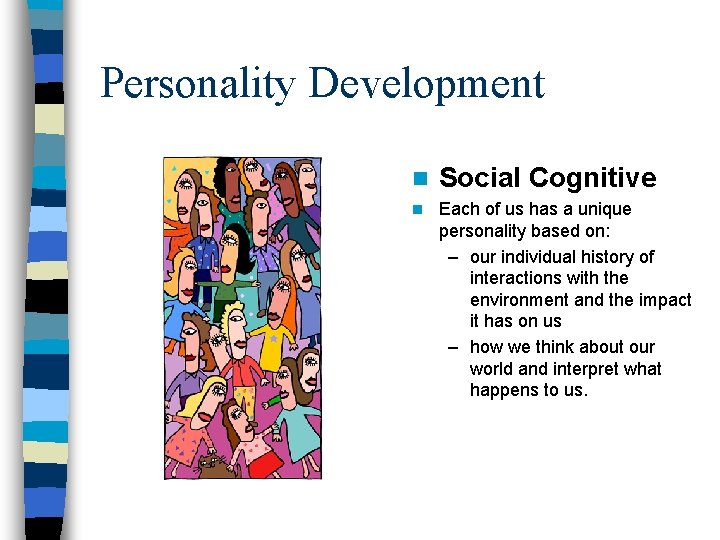 Personality Development

Social Cognitive

Each of us has a unique personality based on:

– our individual history of interactions with the environment and the impact it has on us

– how we think about our world and interpret what happens to us.